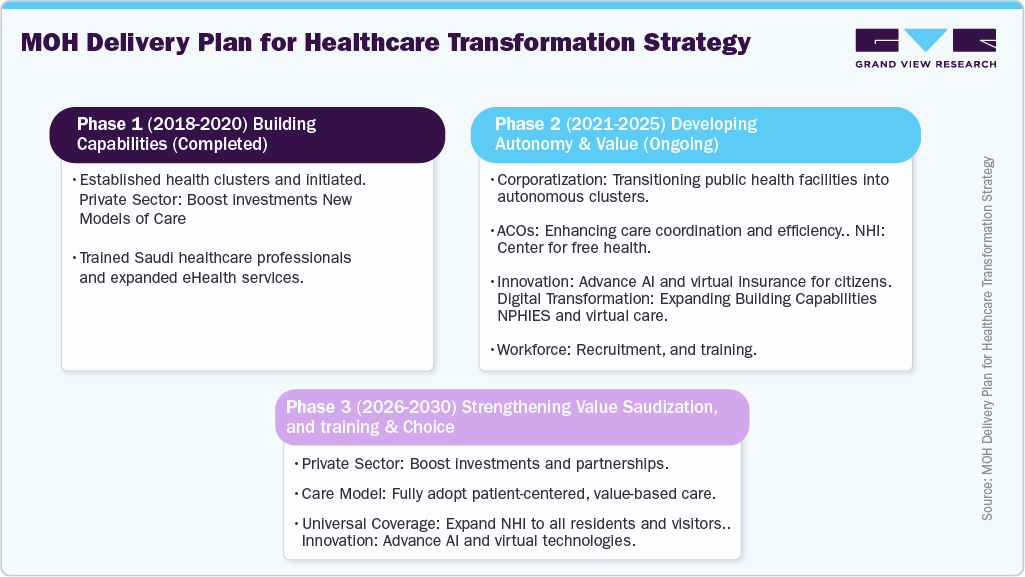 MOH Delivery Plan for Healthcare Transformation Strategy

GRAND VIEW RESEARCH

Phase 1 (2018-2020) Building Capabilities (Completed)

• Established health clusters and initiated. Private Sector: Boost investments New Models of Care

• Trained Saudi healthcare professionals and expanded eHealth services.

Phase 2 (2021-2025) Developing Autonomy & Value (Ongoing)

• Corporatization: Transitioning public health facilities into autonomous clusters.

• ACOs: Enhancing care coordination and efficiency.. NHI: Center for free health.

• Innovation: Advance AI and virtual insurance for citizens. Digital Transformation: Expanding Building Capabilities NPHIES and virtual care.

• Workforce: Recruitment, and training.

Phase 3 (2026-2030) Strengthening Value Saudization, and training & Choice

• Private Sector: Boost investments and partnerships.

• Care Model: Fully adopt patient-centered, value-based care.

• Universal Coverage: Expand NHI to all residents and visitors.. Innovation: Advance AI and virtual technologies.

Source: MOH Delivery Plan for Healthcare Transformation Strategy